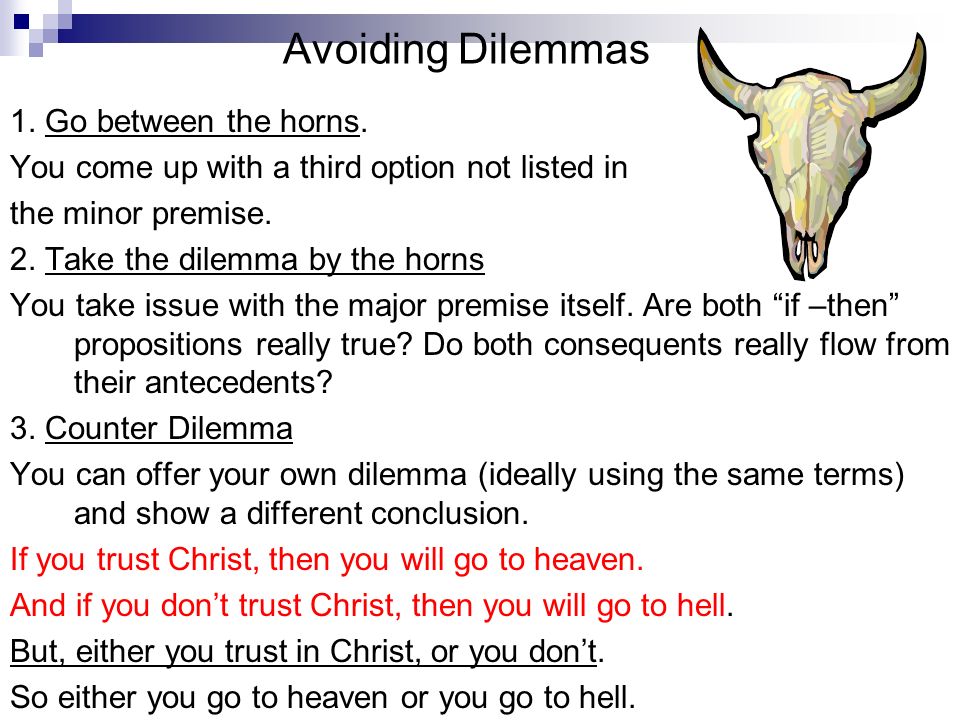 Avoiding Dilemmas

1. Go between the horns.

You come up with a third option not listed in the minor premise.

2. Take the dilemma by the horns

You take issue with the major premise itself. Are both “if –then” propositions really true? Do both consequents really flow from their antecedents?

3. Counter Dilemma

You can offer your own dilemma (ideally using the same terms) and show a different conclusion.

If you trust Christ, then you will go to heaven.

And if you don’t trust Christ, then you will go to hell.

But, either you trust in Christ, or you don’t.

So either you go to heaven or you go to hell.